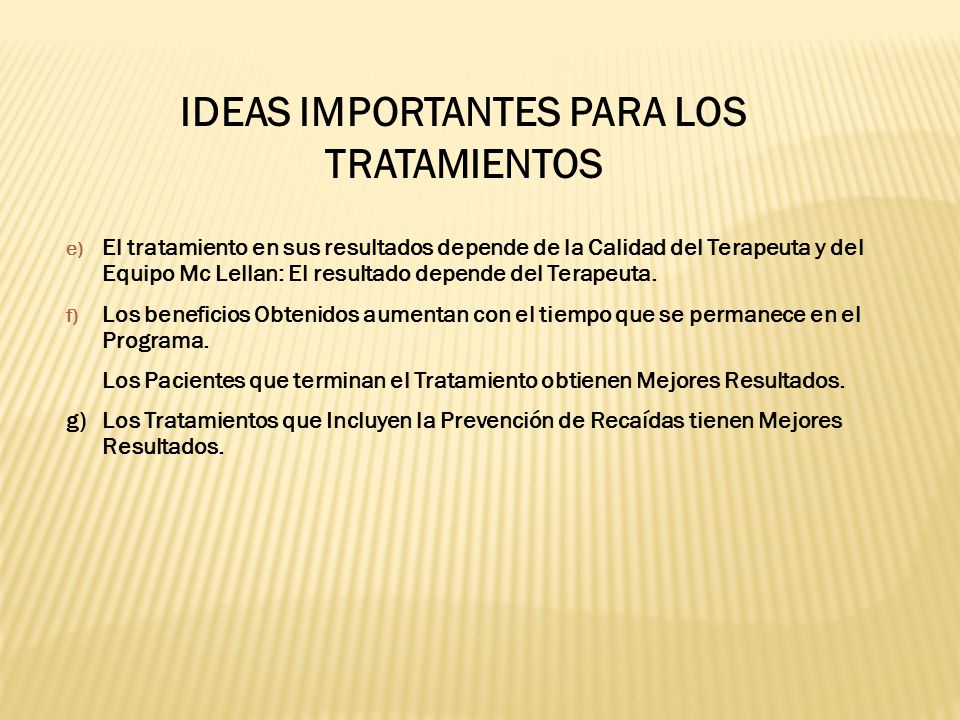 IDEAS IMPORTANTES PARA LOS TRATAMIENTOS

e) El tratamiento en sus resultados depende de la Calidad del Terapeuta y del Equipo Mc Lellan: El resultado depende del Terapeuta.

f) Los beneficios Obtenidos aumentan con el tiempo que se permanece en el Programa.

Los Pacientes que terminan el Tratamiento obtienen Mejores Resultados.

g) Los Tratamientos que Incluyen la Prevención de Recaídas tienen Mejores Resultados.